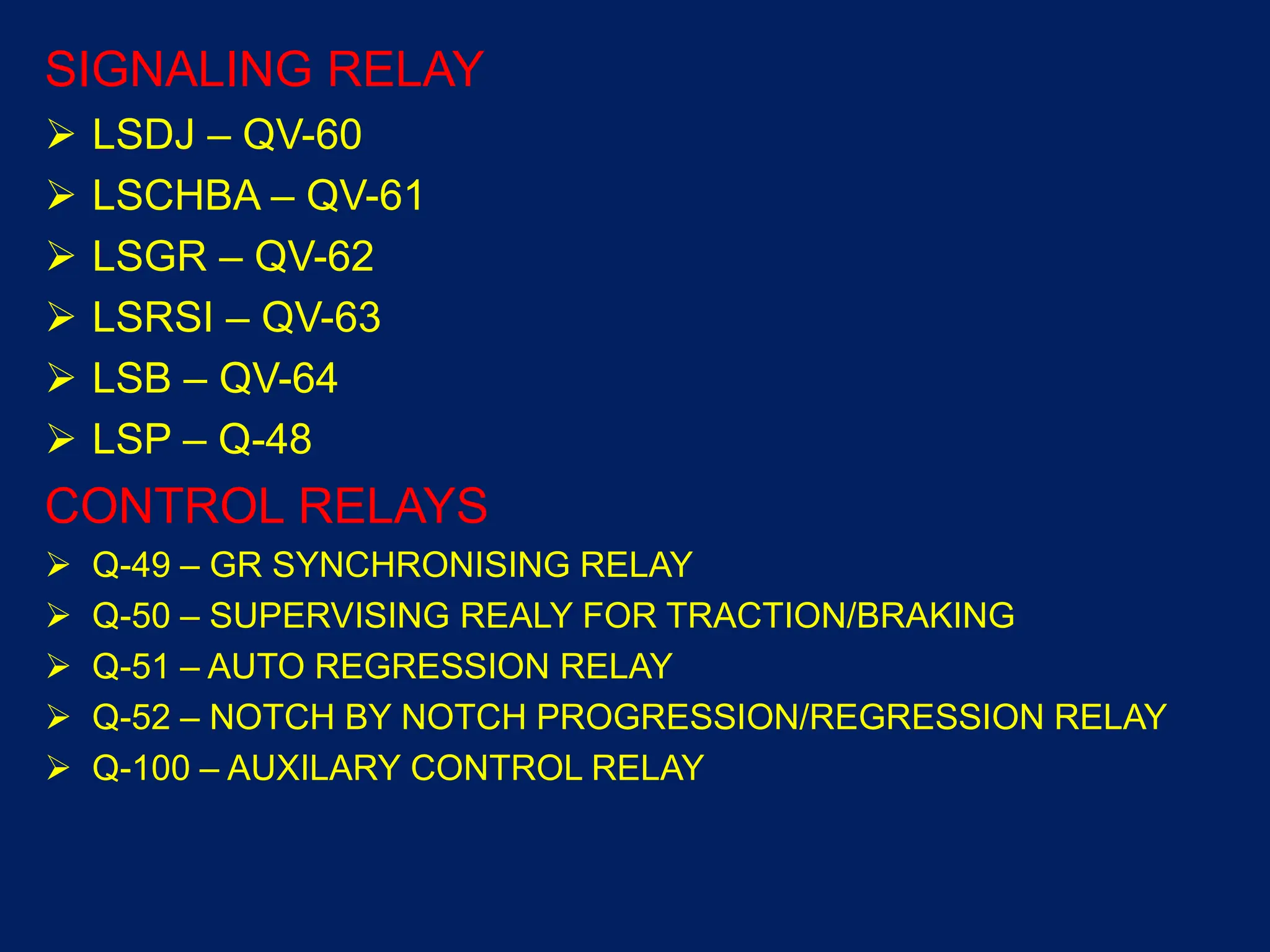 SIGNALING RELAY

➢ LSDJ – QV-60
➢ LSCHBA – QV-61
➢ LSGR – QV-62
➢ LSRSI – QV-63
➢ LSB – QV-64
➢ LSP – Q-48

CONTROL RELAYS

➢ Q-49 – GR SYNCHRONISING RELAY
➢ Q-50 – SUPERVISING REALY FOR TRACTION/BRAKING
➢ Q-51 – AUTO REGRESSION RELAY
➢ Q-52 – NOTCH BY NOTCH PROGRESSION/REGRESSION RELAY
➢ Q-100 – AUXILARY CONTROL RELAY